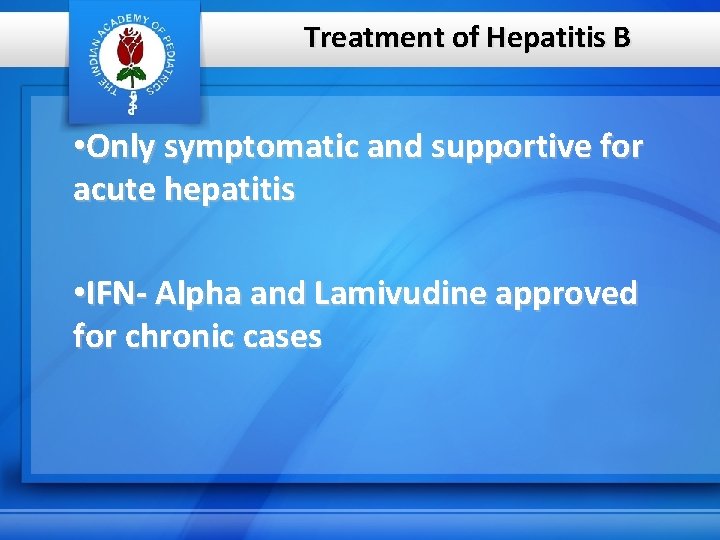 THE INDIAN ACADEMY OF PEDIATRICS

Treatment of Hepatitis B

•Only symptomatic and supportive for acute hepatitis

•IFN- Alpha and Lamivudine approved for chronic cases